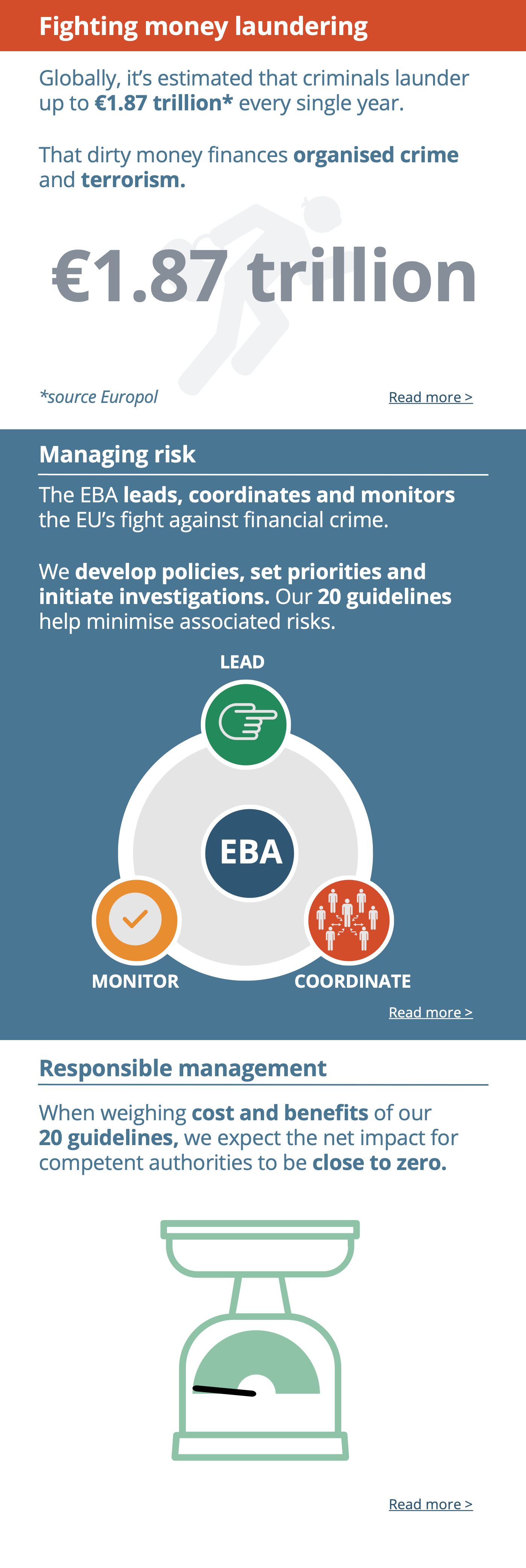 Fighting money laundering

Globally, it's estimated that criminals launder up to €1.87 trillion* every single year.

That dirty money finances organised crime and terrorism.

€1.87 trillion

*source Europol

Read more >

Managing risk

The EBA leads, coordinates and monitors the EU's fight against financial crime.

We develop policies, set priorities and initiate investigations. Our 20 guidelines help minimise associated risks.

LEAD

EBA

MONITOR

COORDINATE

Read more >

Responsible management

When weighing cost and benefits of our 20 guidelines, we expect the net impact for competent authorities to be close to zero.

Read more >